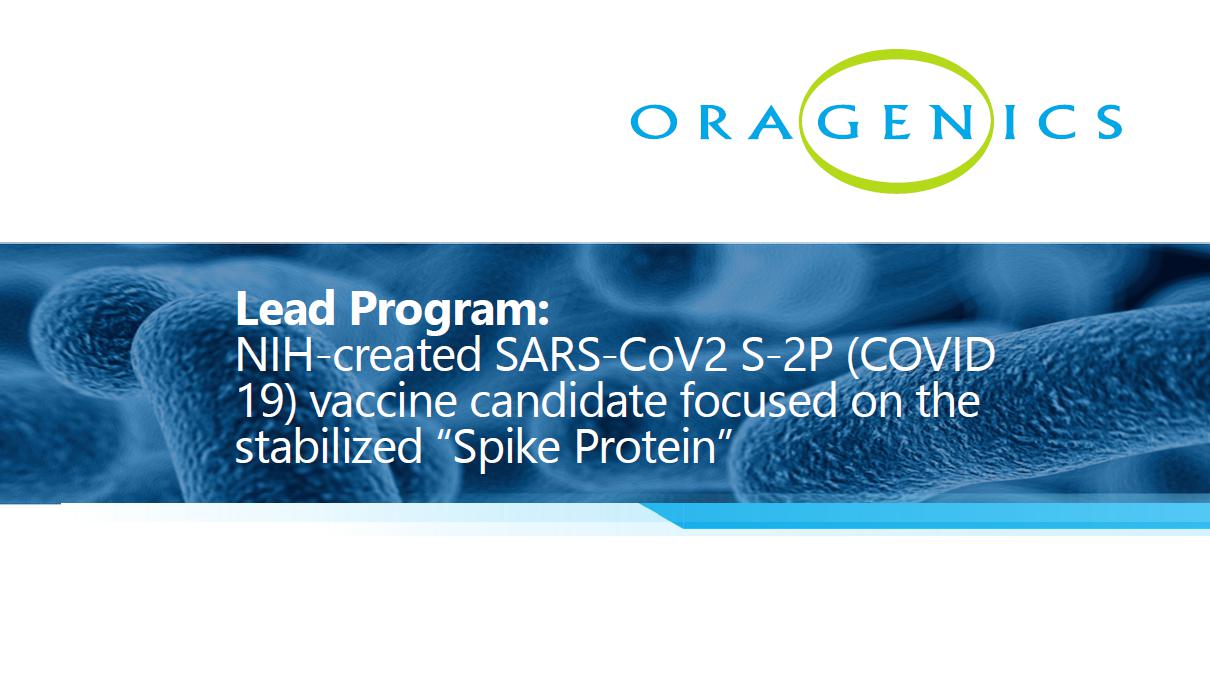 ORAGENICS

Lead Program:
NIH-created SARS-CoV2 S-2P (COVID 19) vaccine candidate focused on the stabilized “Spike Protein”